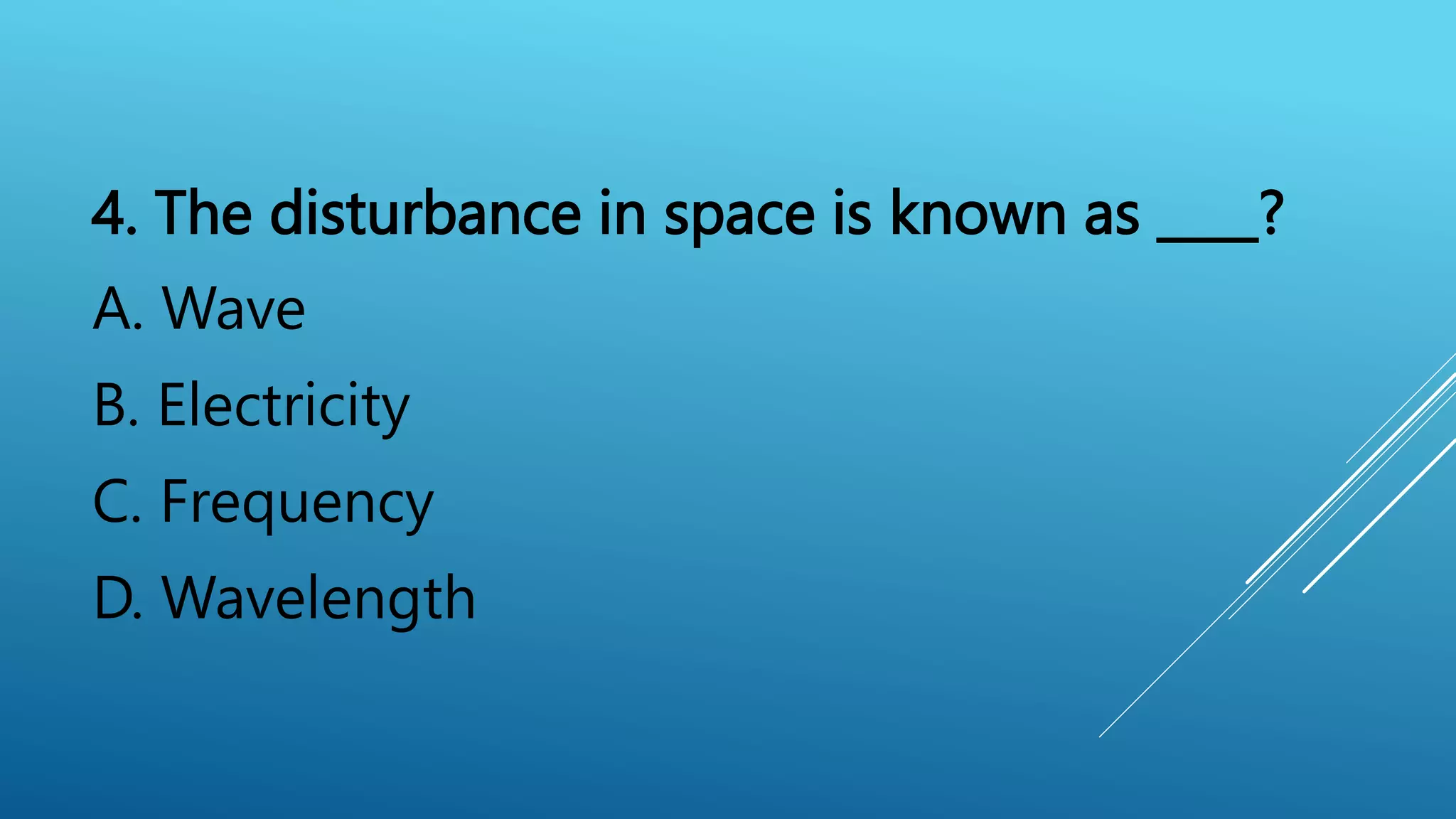 4. The disturbance in space is known as ____?

A. Wave

B. Electricity

C. Frequency

D. Wavelength